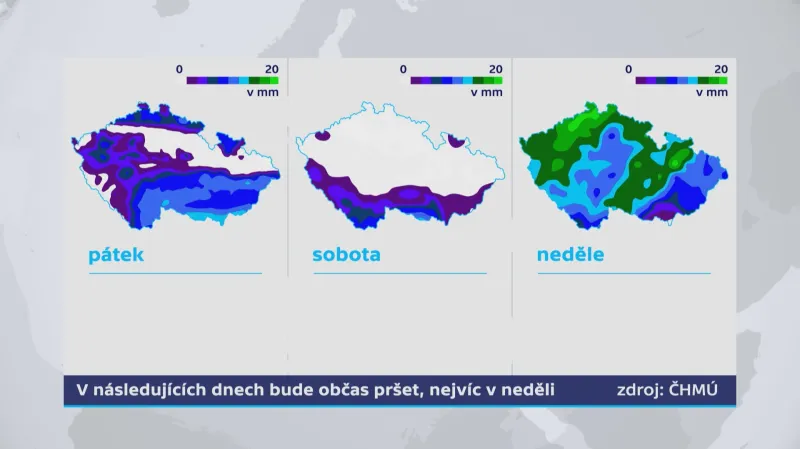 0 20
v mm

pátek

0 20
v mm

sobota

0 20
v mm

neděle

V následujících dnech bude občas pršet, nejvíc v neděli

zdroj: ČHMÚ